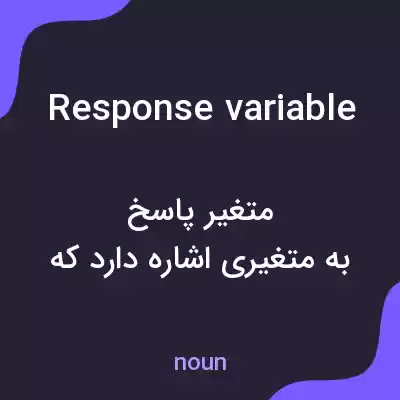 Response variable

متغیر پاسخ
به متغیری اشاره دارد که

noun